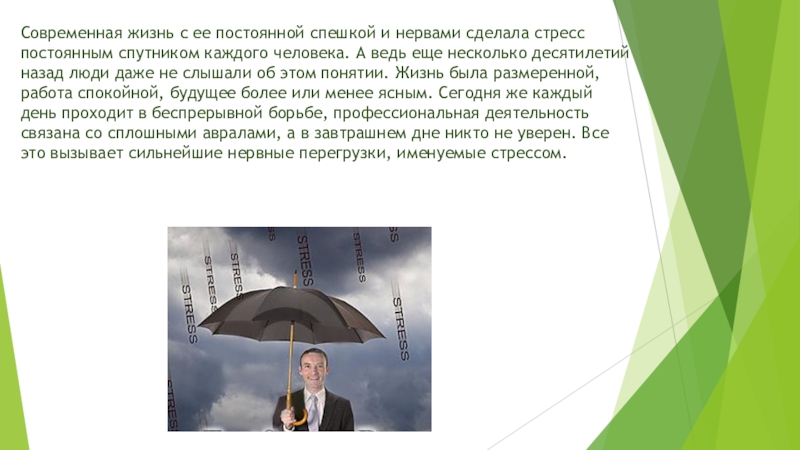 Современная жизнь с ее постоянной спешкой и нервами сделала стресс постоянным спутником каждого человека. А ведь еще несколько десятилетий назад люди даже не слышали об этом понятии. Жизнь была размеренной, работа спокойной, будущее более или менее ясным. Сегодня же каждый день проходит в беспрерывной борьбе, профессиональная деятельность связана со сплошными авралами, а в завтрашнем дне никто не уверен. Все это вызывает сильнейшие нервные перегрузки, именуемые стрессом.

STRESS
STRESS
STRESS
STRESS
STRESS
STRESS
STRESS
STRESS